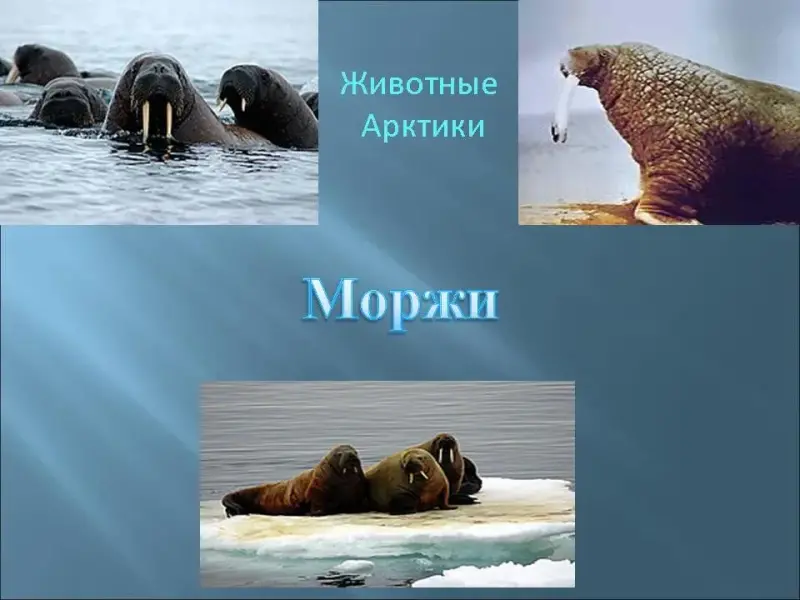 Животные Арктики

Моржи